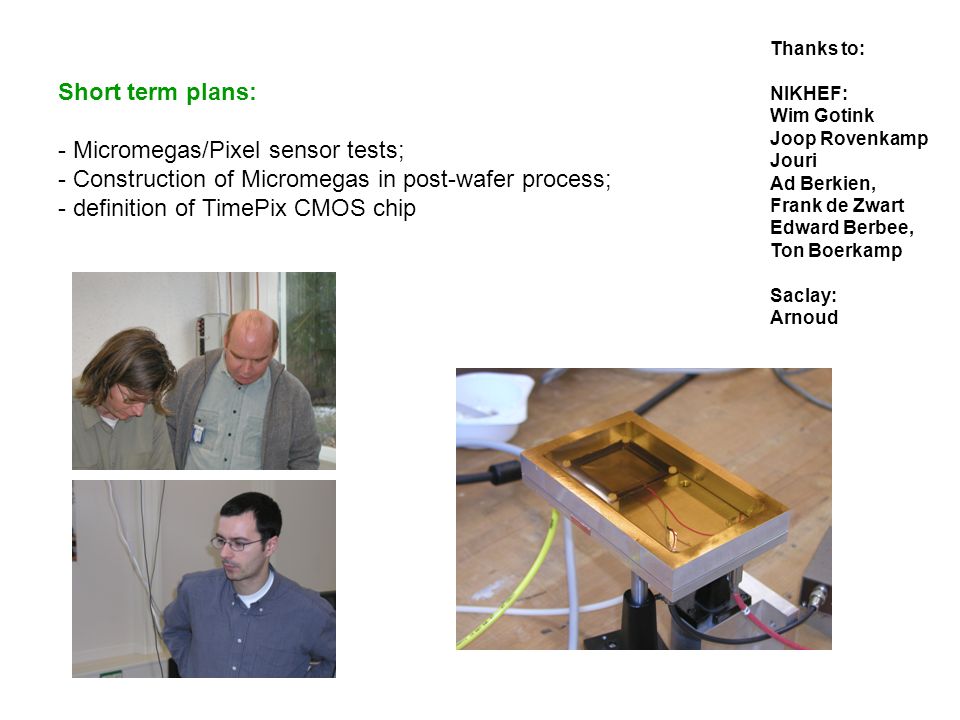 Short term plans:

- Micromegas/Pixel sensor tests;
- Construction of Micromegas in post-wafer process;
- definition of TimePix CMOS chip

Thanks to:

NIKHEF:
Wim Gotink
Joop Rovenkamp
Jouri
Ad Berkien,
Frank de Zwart
Edward Berbee,
Ton Boerkamp

Saclay:
Arnoud